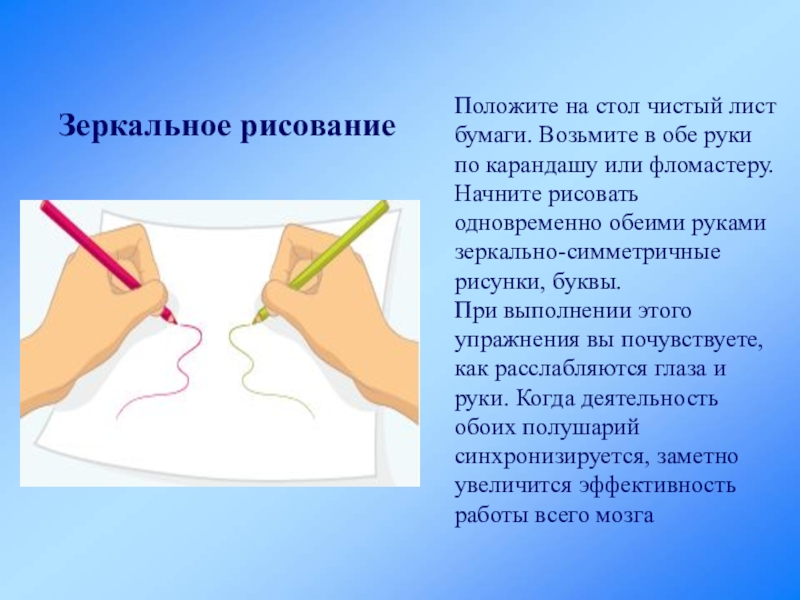 Зеркальное рисование

Положите на стол чистый лист бумаги. Возьмите в обе руки по карандашу или фломастеру. Начните рисовать одновременно обеими руками зеркально-симметричные рисунки, буквы.
При выполнении этого упражнения вы почувствуете, как расслабляются глаза и руки. Когда деятельность обоих полушарий синхронизируется, заметно увеличится эффективность работы всего мозга